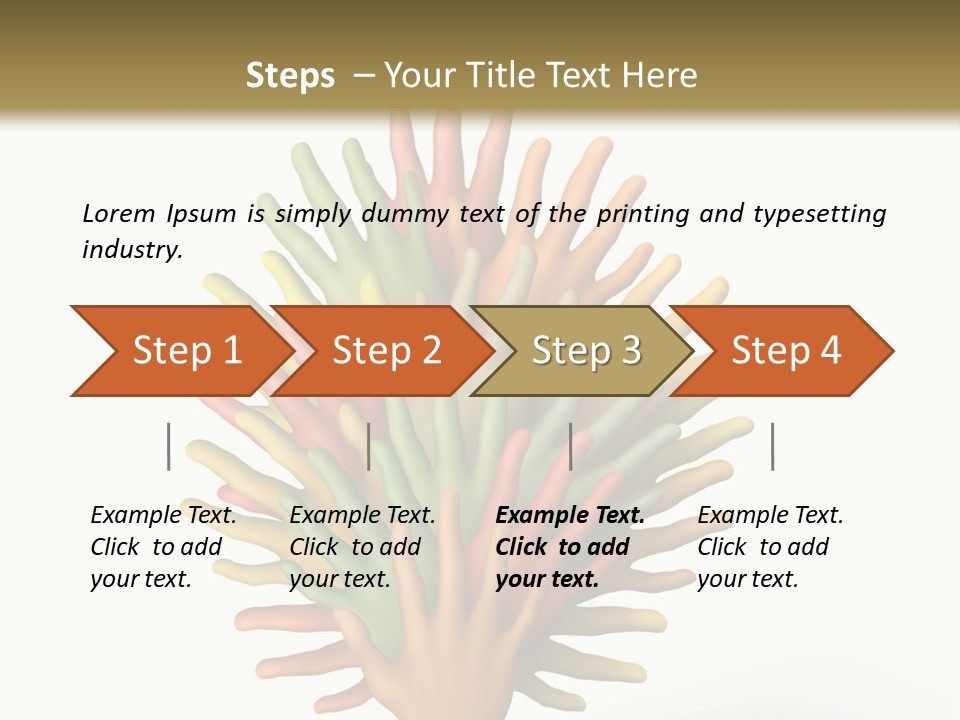 Steps – Your Title Text Here

Lorem Ipsum is simply dummy text of the printing and typesetting industry.

Step 1

Step 2

Step 3

Step 4

Example Text. Click to add your text.

Example Text. Click to add your text.

Example Text. Click to add your text.

Example Text. Click to add your text.